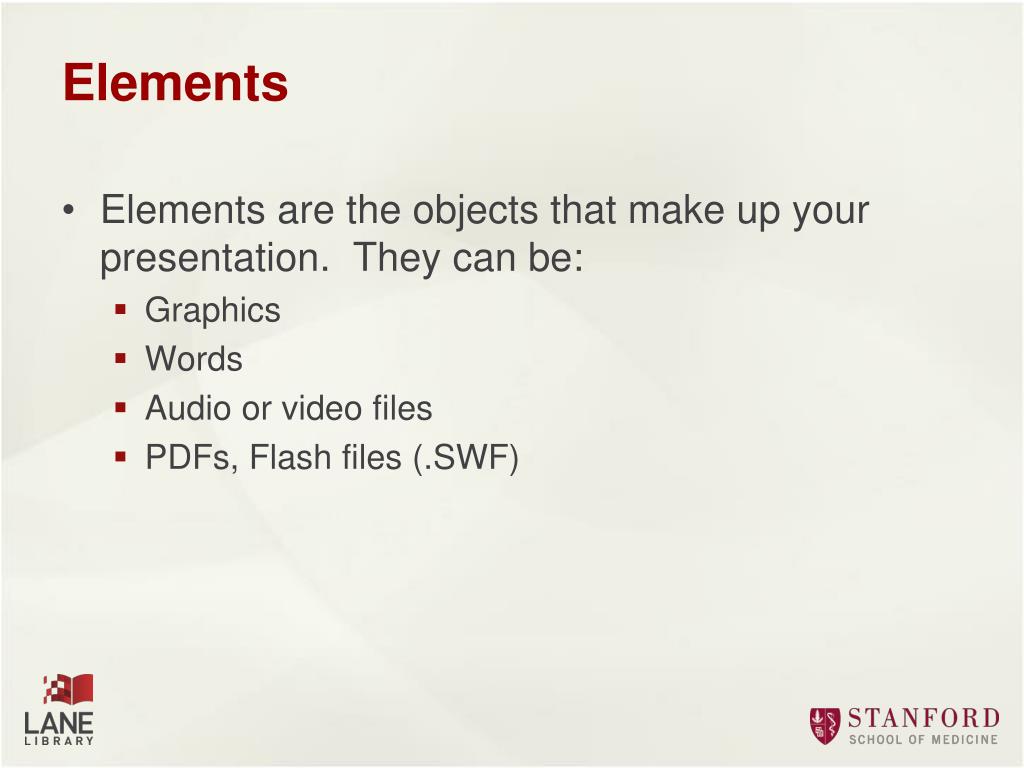 Elements

• Elements are the objects that make up your presentation. They can be:
 ▪ Graphics
 ▪ Words
 ▪ Audio or video files
 ▪ PDFs, Flash files (.SWF)

LANE LIBRARY

STANFORD SCHOOL OF MEDICINE